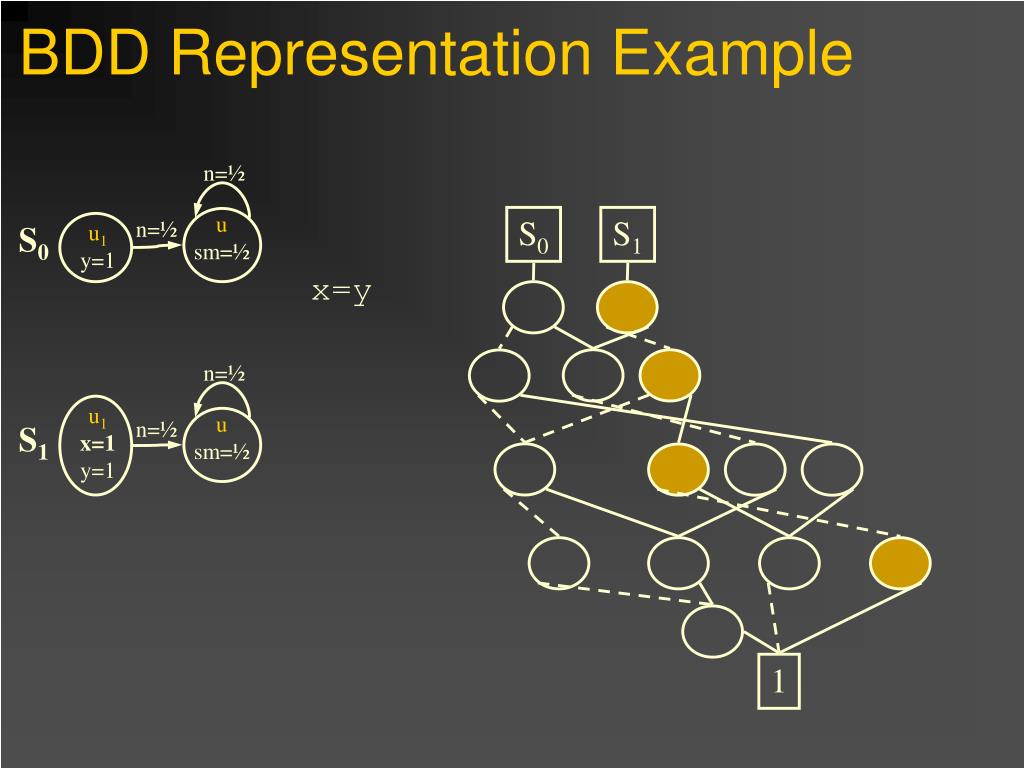 BDD Representation Example

n=½

$S_0$ $u_1$ y=1 n=½ u sm=½

x=y

n=½

$S_1$ $u_1$ x=1 y=1 n=½ u sm=½

$S_0$ $S_1$

1